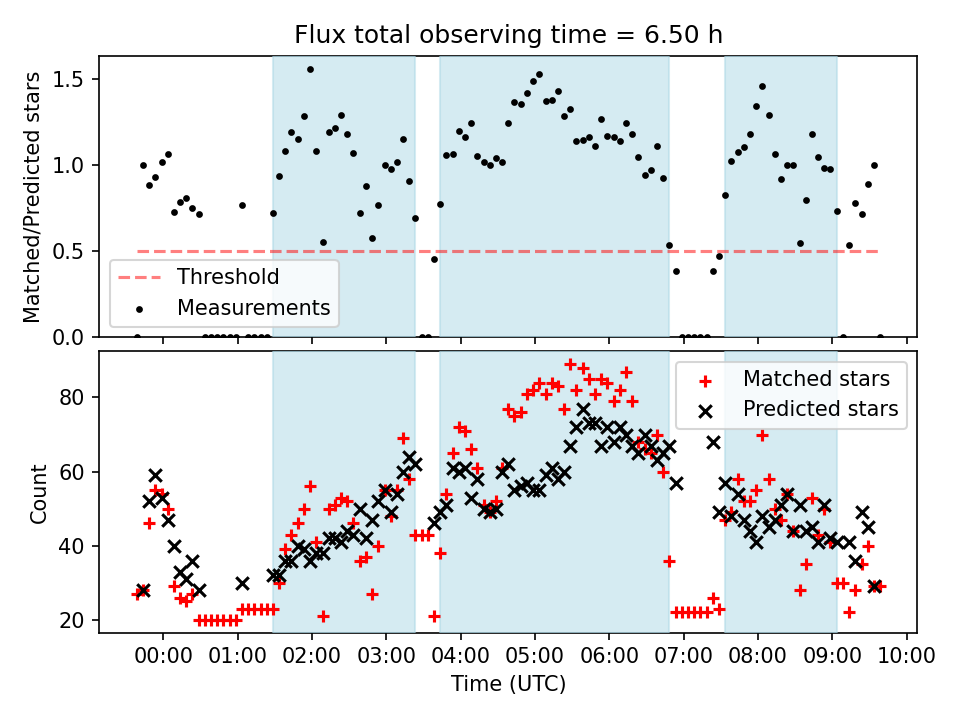 Flux total observing time = 6.50 h

Matched/Predicted stars

1.5
1.0
0.5
0.0

Threshold
Measurements

Count

80
60
40
20

Matched stars
Predicted stars

00:00 01:00 02:00 03:00 04:00 05:00 06:00 07:00 08:00 09:00 10:00

Time (UTC)